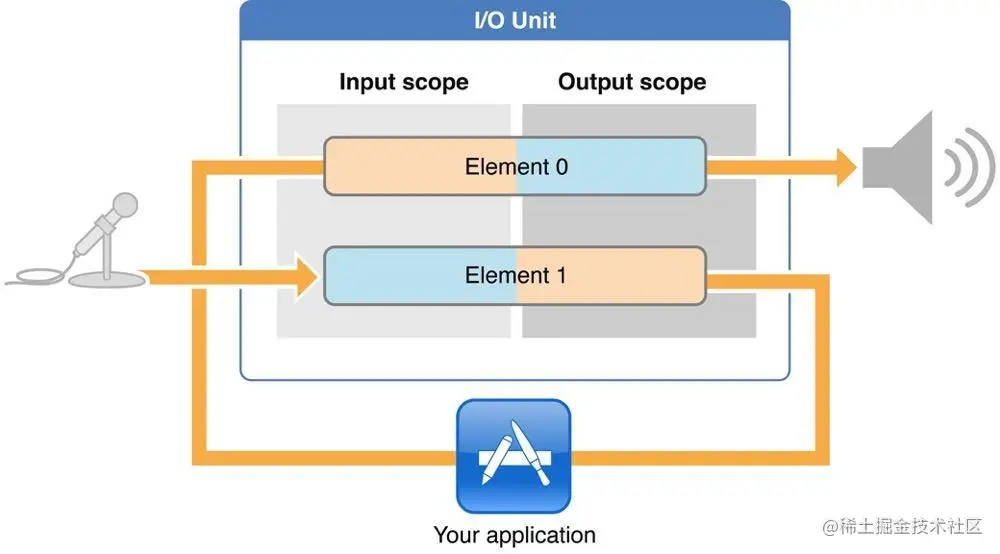 I/O Unit

Input scope

Output scope

Element 0

Element 1

Your application

@稀土掘金技术社区